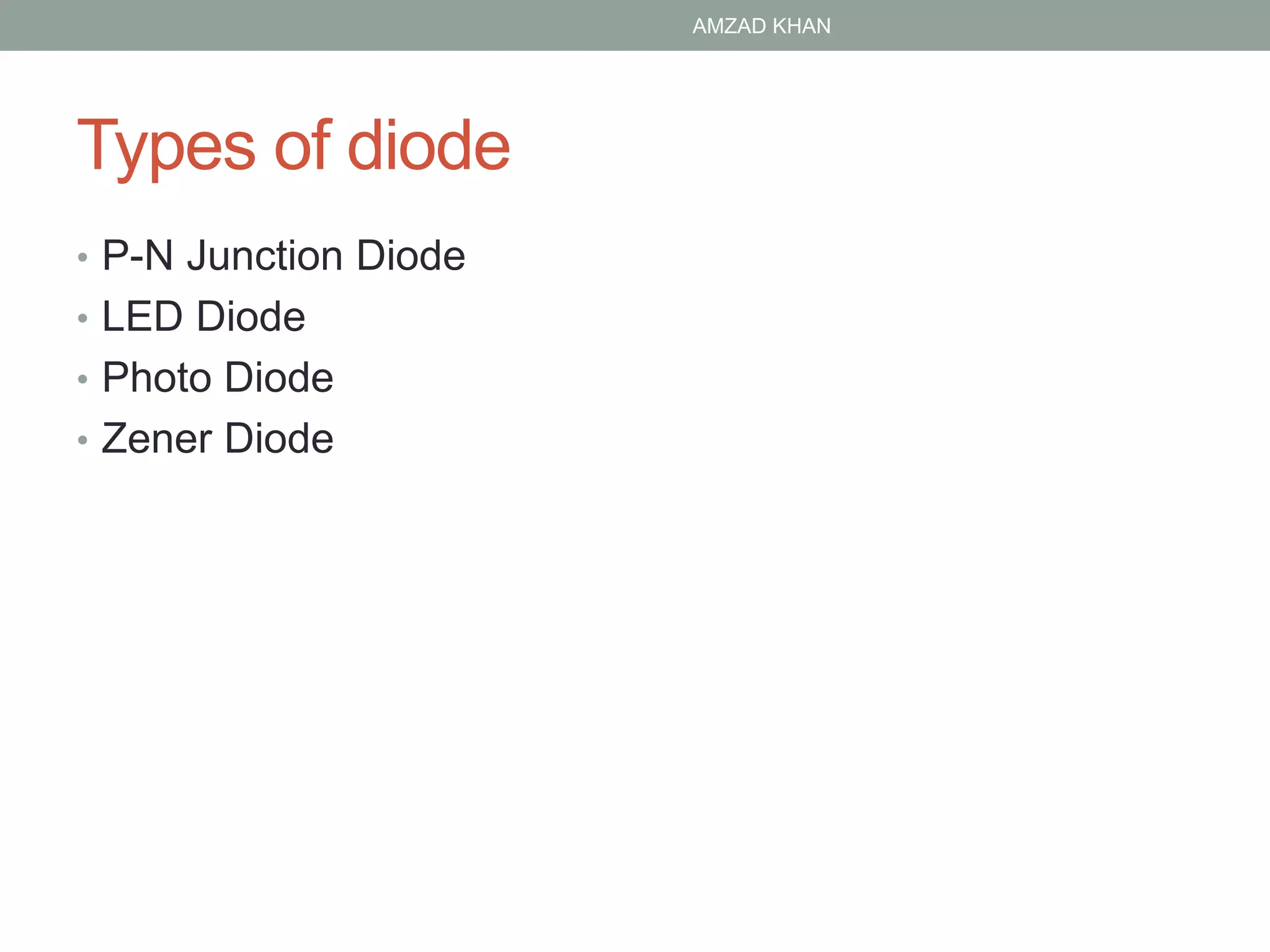 AMZAD KHAN

Types of diode

• P-N Junction Diode
• LED Diode
• Photo Diode
• Zener Diode